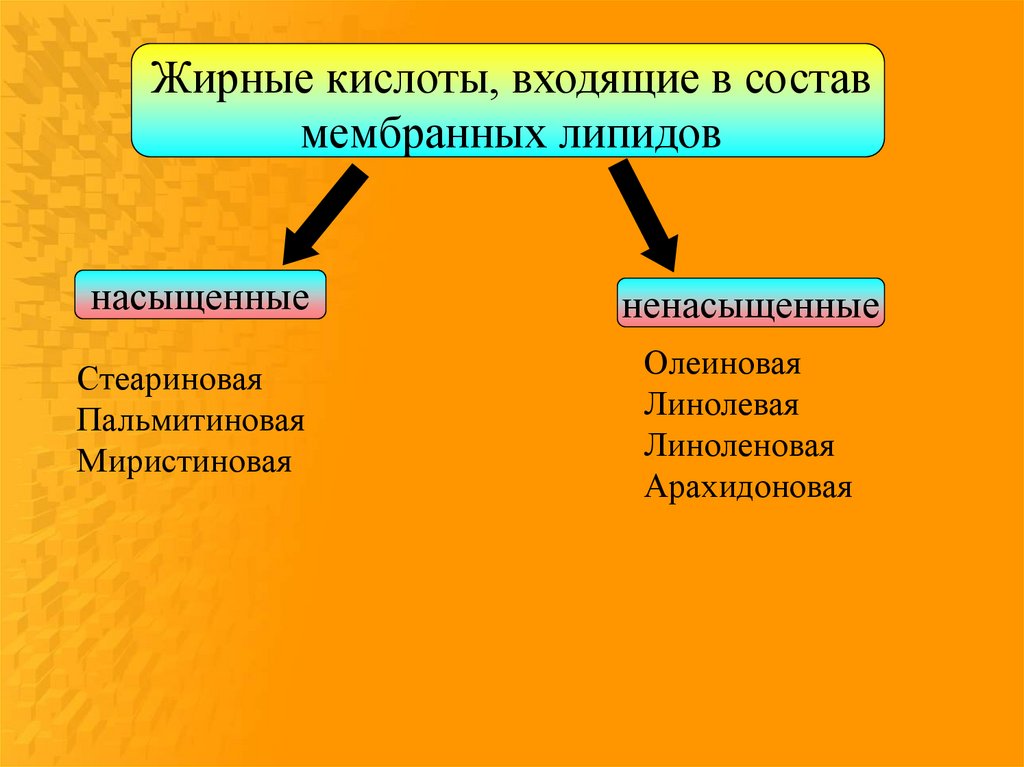 Жирные кислоты, входящие в состав мембранных липидов

насыщенные

Стеариновая
Пальмитиновая
Миристиновая

ненасыщенные

Олеиновая
Линолевая
Линоленовая
Арахидоновая